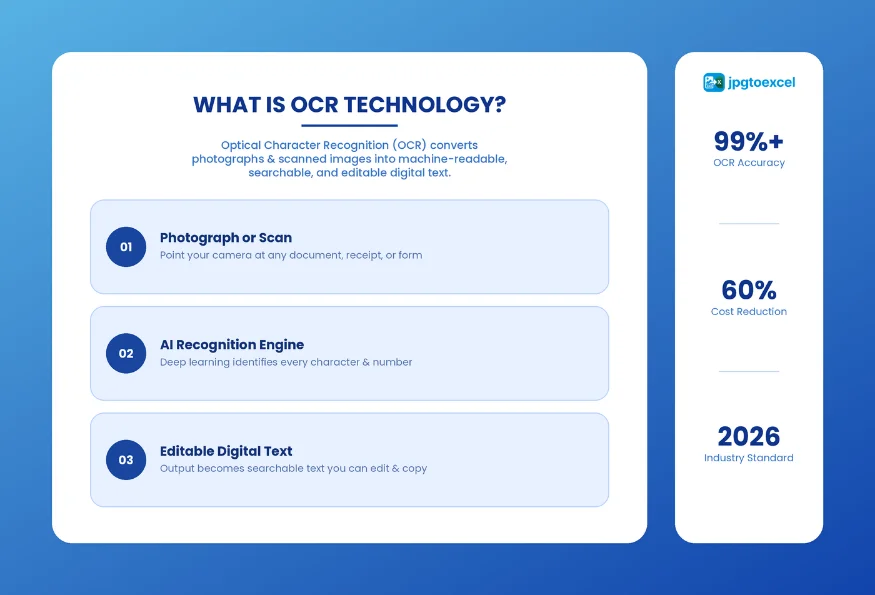 WHAT IS OCR TECHNOLOGY?

Optical Character Recognition (OCR) converts photographs & scanned images into machine-readable, searchable, and editable digital text.

01
Photograph or Scan
Point your camera at any document, receipt, or form

02
AI Recognition Engine
Deep learning identifies every character & number

03
Editable Digital Text
Output becomes searchable text you can edit & copy

jpgtoexcel

99%+
OCR Accuracy

60%
Cost Reduction

2026
Industry Standard